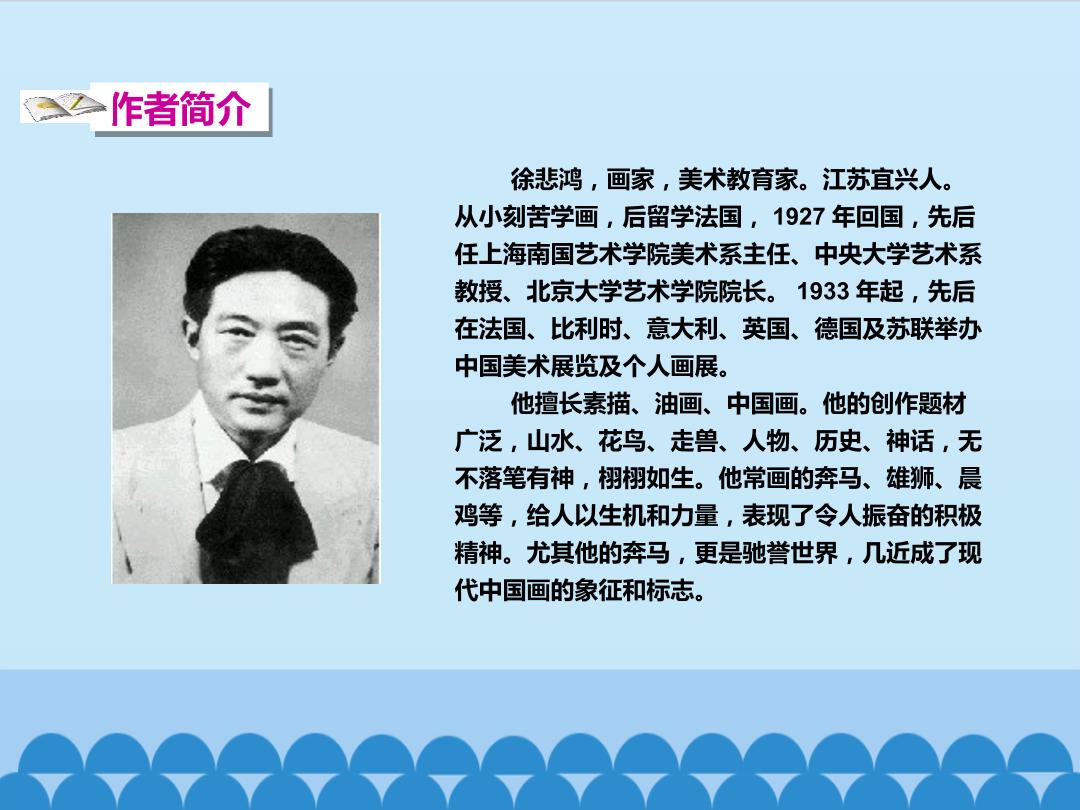 作者简介

徐悲鸿，画家，美术教育家。江苏宜兴人。从小刻苦学画，后留学法国，1927年回国，先后任上海南国艺术学院美术系主任、中央大学艺术系教授、北京大学艺术学院院长。1933年起，先后在法国、比利时、意大利、英国、德国及苏联举办中国美术展览及个人画展。

他擅长素描、油画、中国画。他的创作题材广泛，山水、花鸟、走兽、人物、历史、神话，无不落笔有神，栩栩如生。他常画的奔马、雄狮、晨鸡等，给人以生机和力量，表现了令人振奋的积极精神。尤其他的奔马，更是驰誉世界，几近成了现代中国画的象征和标志。